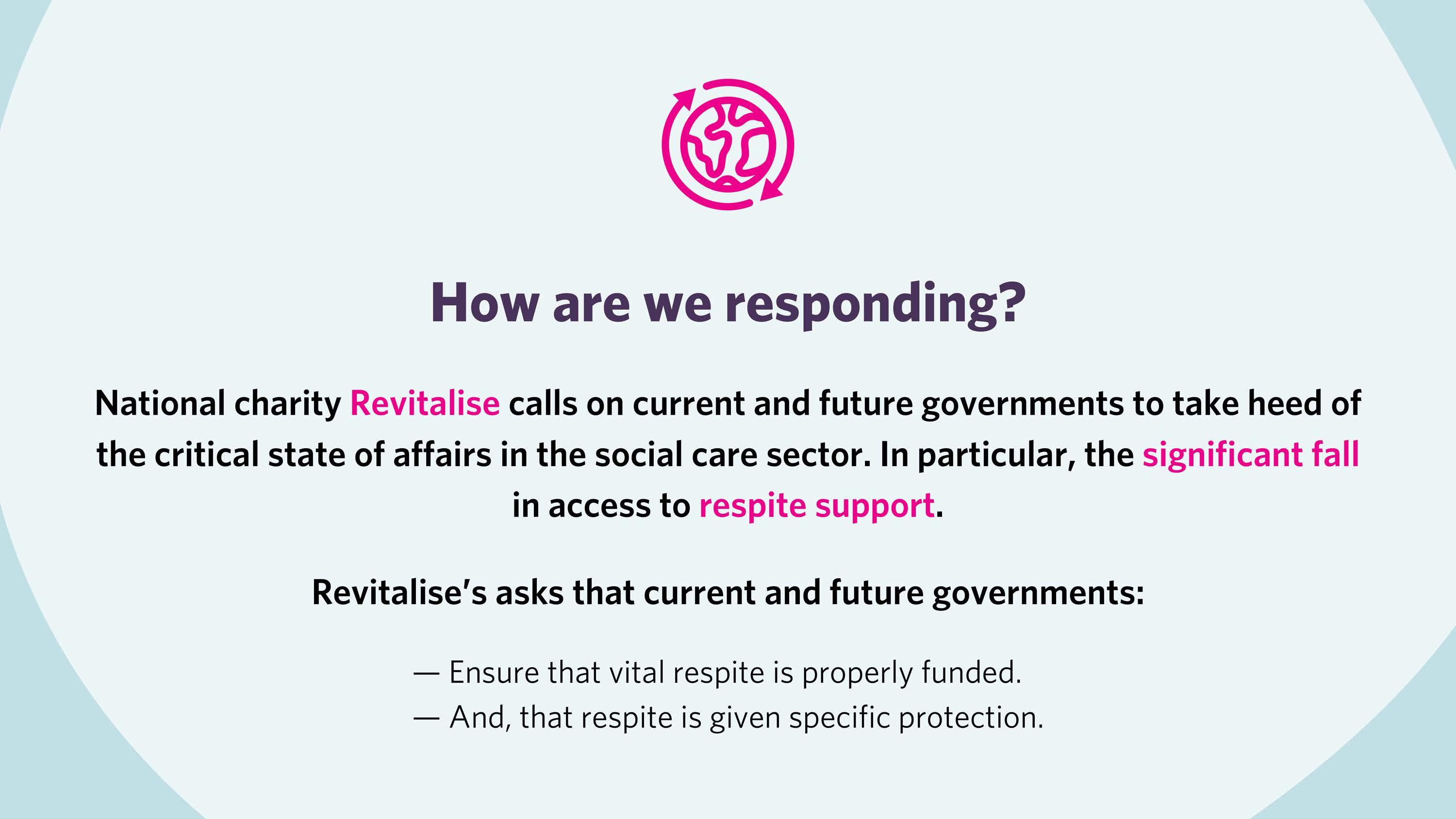 How are we responding?

National charity Revitalise calls on current and future governments to take heed of the critical state of affairs in the social care sector. In particular, the significant fall in access to respite support.

Revitalise's asks that current and future governments:

— Ensure that vital respite is properly funded.
— And, that respite is given specific protection.